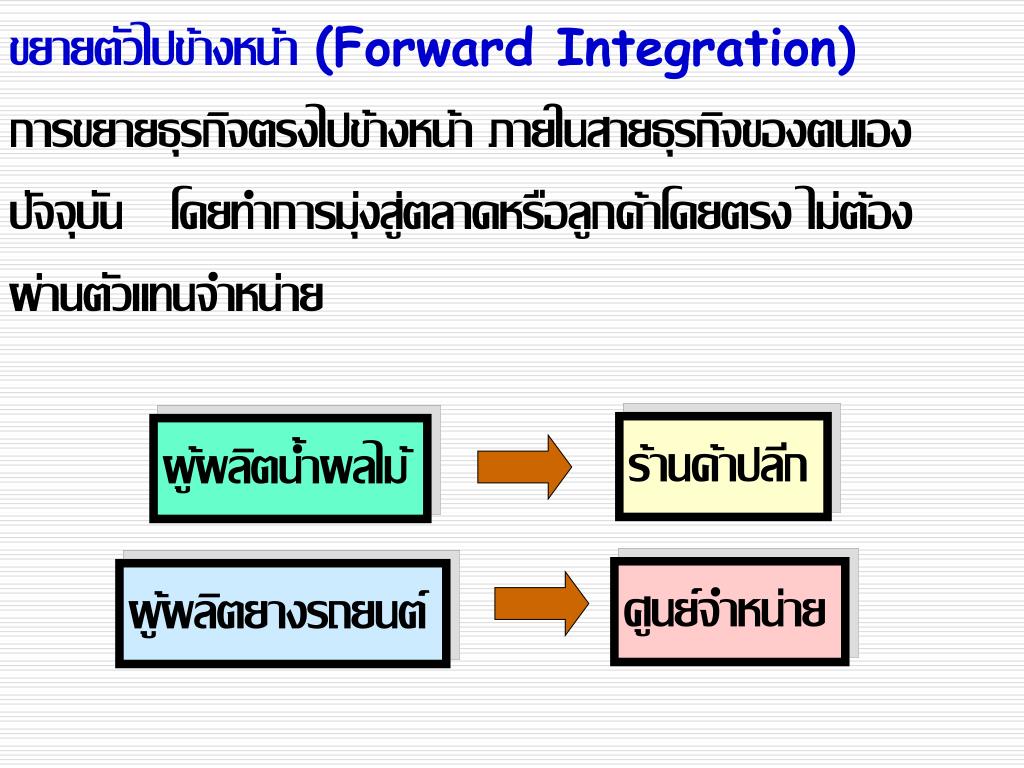 ขยายตัวไปข้างหน้า (Forward Integration)

การขยายธุรกิจตรงไปข้างหน้า ภายในสายธุรกิจของตนเองปัจจุบัน โดยทำการมุ่งสู่ตลาดหรือลูกค้าโดยตรง ไม่ต้องผ่านตัวแทนจำหน่าย

ผู้ผลิตน้ำผลไม้

ร้านค้าปลีก

ผู้ผลิตยางรถยนต์

ศูนย์จำหน่าย